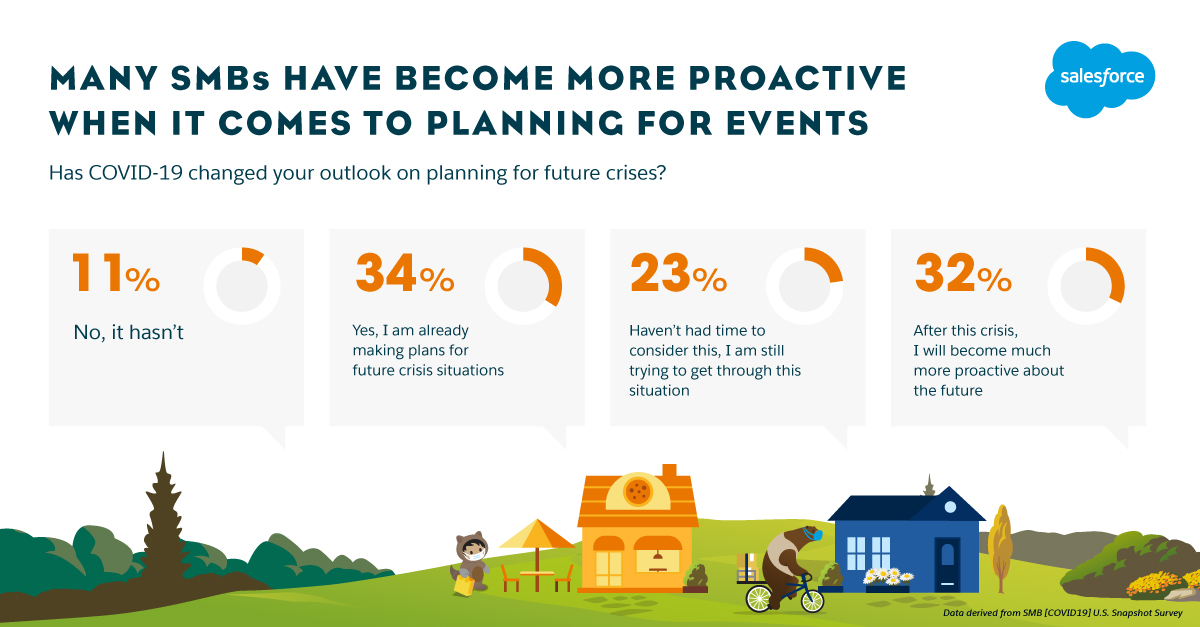 MANY SMBs HAVE BECOME MORE PROACTIVE WHEN IT COMES TO PLANNING FOR EVENTS

salesforce

Has COVID-19 changed your outlook on planning for future crises?

11%

No, it hasn't

34%

Yes, I am already making plans for future crisis situations

23%

Haven't had time to consider this, I am still trying to get through this situation

32%

After this crisis, I will become much more proactive about the future

Data derived from SMB [COVID19] U.S. Snapshot Survey